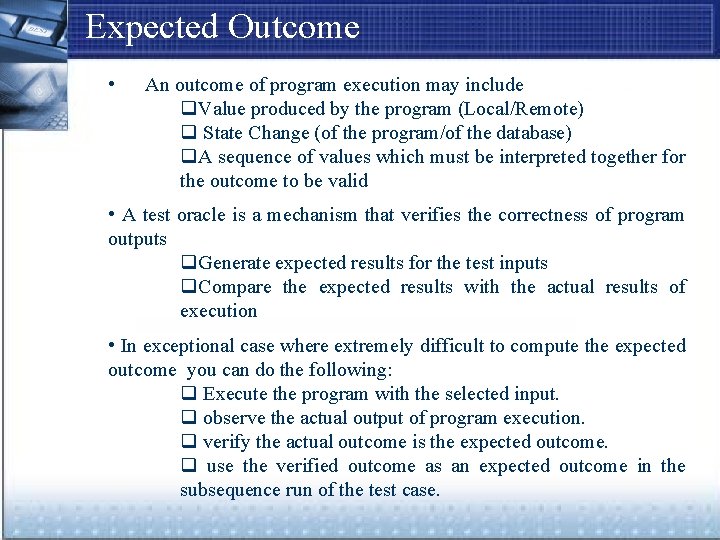 Expected Outcome

• An outcome of program execution may include
❑Value produced by the program (Local/Remote)
❑ State Change (of the program/of the database)
❑A sequence of values which must be interpreted together for the outcome to be valid

• A test oracle is a mechanism that verifies the correctness of program outputs
❑Generate expected results for the test inputs
❑Compare the expected results with the actual results of execution

• In exceptional case where extremely difficult to compute the expected outcome you can do the following:
❑ Execute the program with the selected input.
❑ observe the actual output of program execution.
❑ verify the actual outcome is the expected outcome.
❑ use the verified outcome as an expected outcome in the subsequence run of the test case.